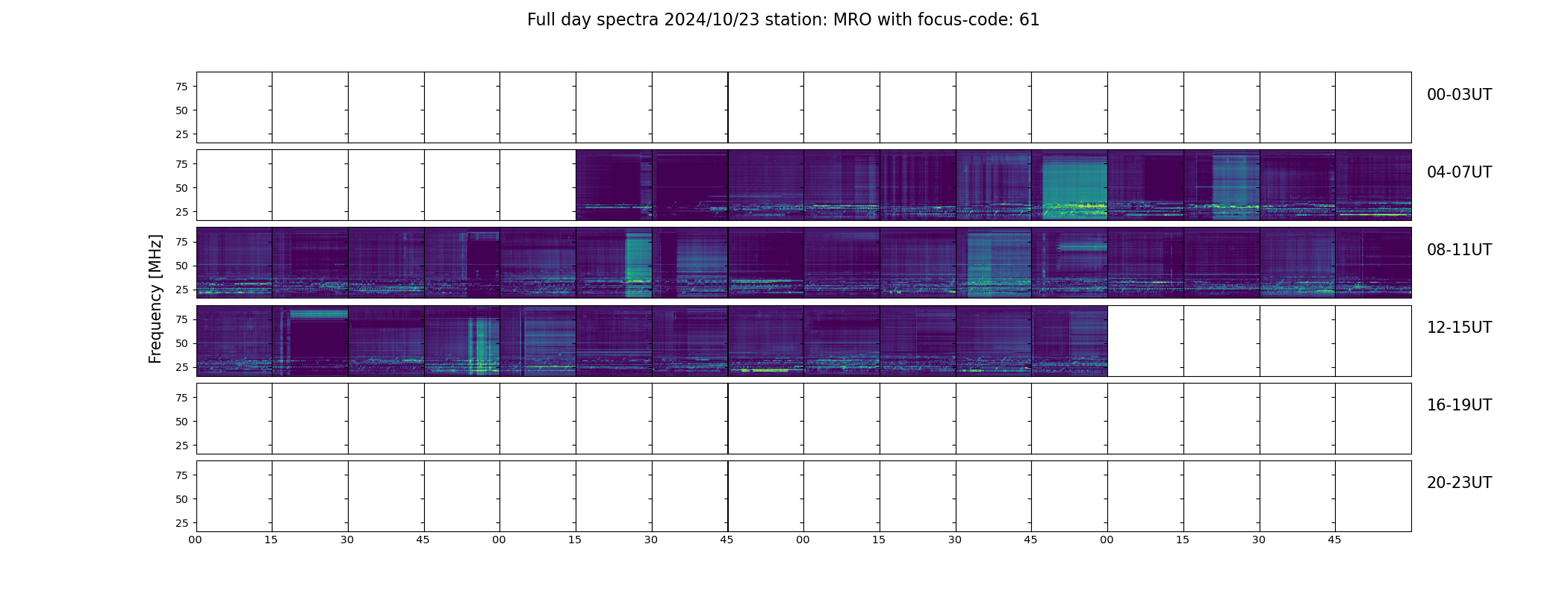 Full day spectra 2024/10/23 station: MRO with focus-code: 61

Frequency [MHz]

75
50
25
00-03UT

75
50
25
04-07UT

75
50
25
08-11UT

75
50
25
12-15UT

75
50
25
16-19UT

75
50
25
20-23UT

00 15 30 45 00 15 30 45 00 15 30 45 00 15 30 45